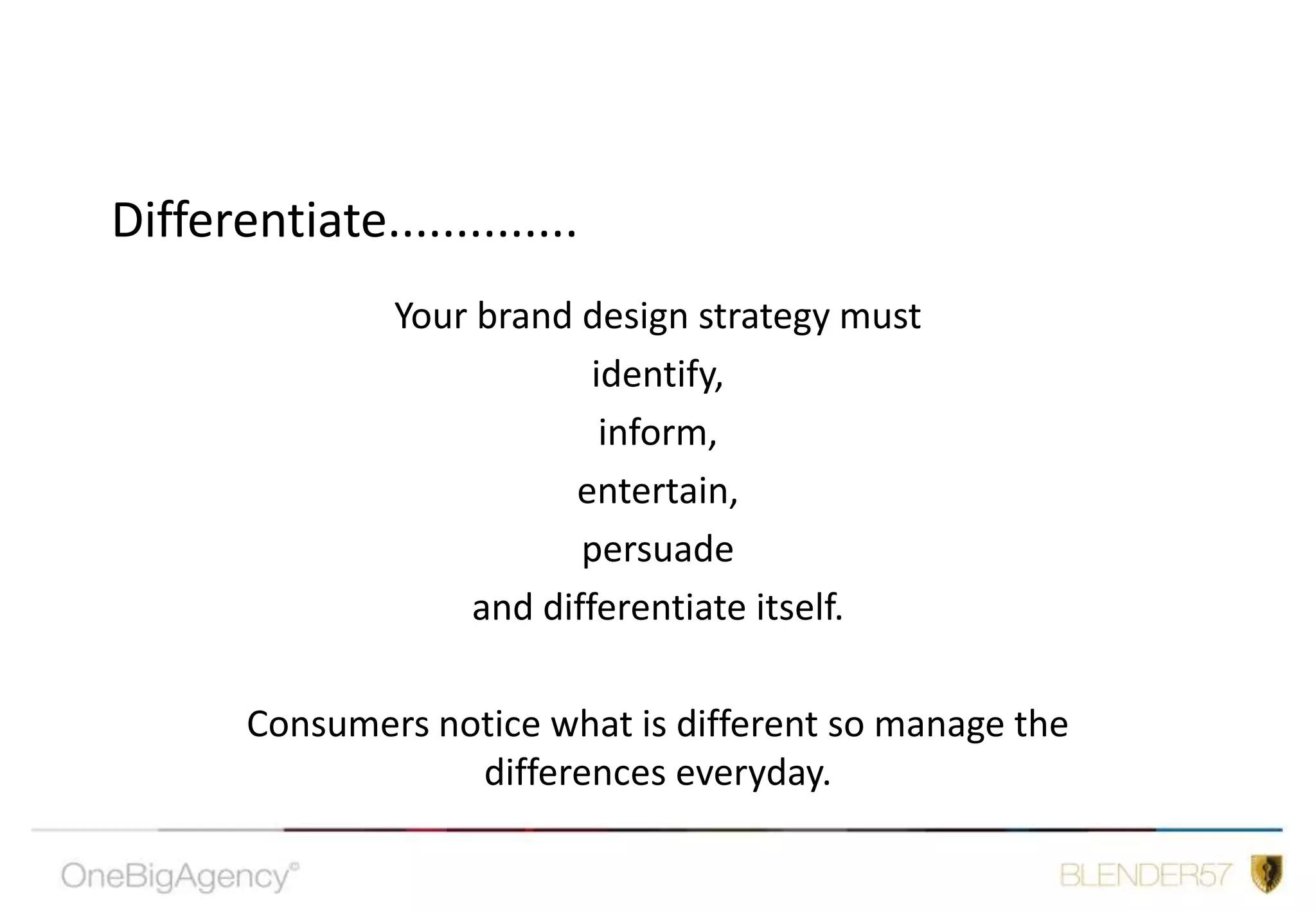 Differentiate.............

Your brand design strategy must

identify,

inform,

entertain,

persuade

and differentiate itself.

Consumers notice what is different so manage the differences everyday.

OneBigAgency©

BLENDER57